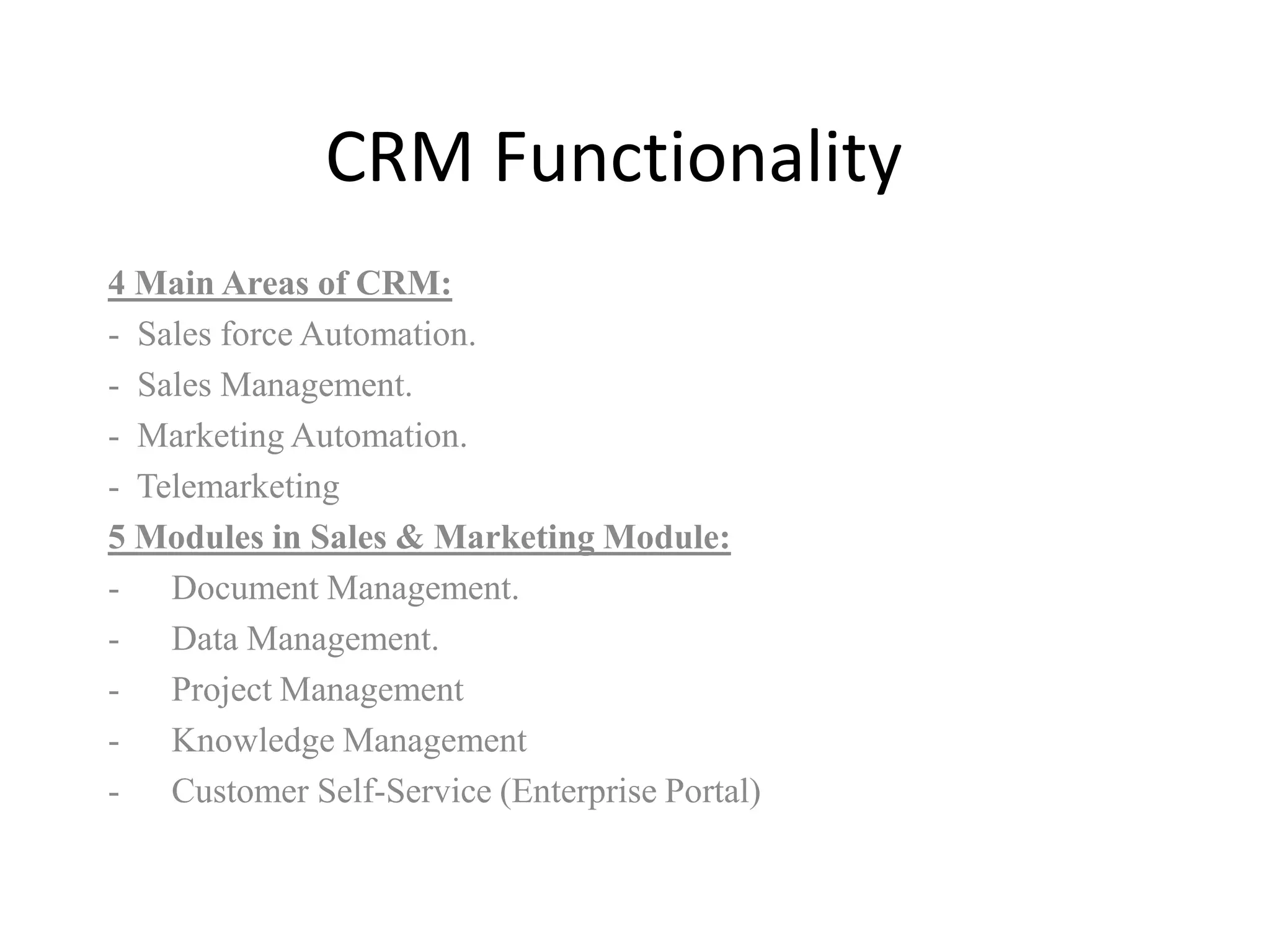 CRM Functionality

4 Main Areas of CRM:
- Sales force Automation.
- Sales Management.
- Marketing Automation.
- Telemarketing
5 Modules in Sales & Marketing Module:
- Document Management.
- Data Management.
- Project Management
- Knowledge Management
- Customer Self-Service (Enterprise Portal)